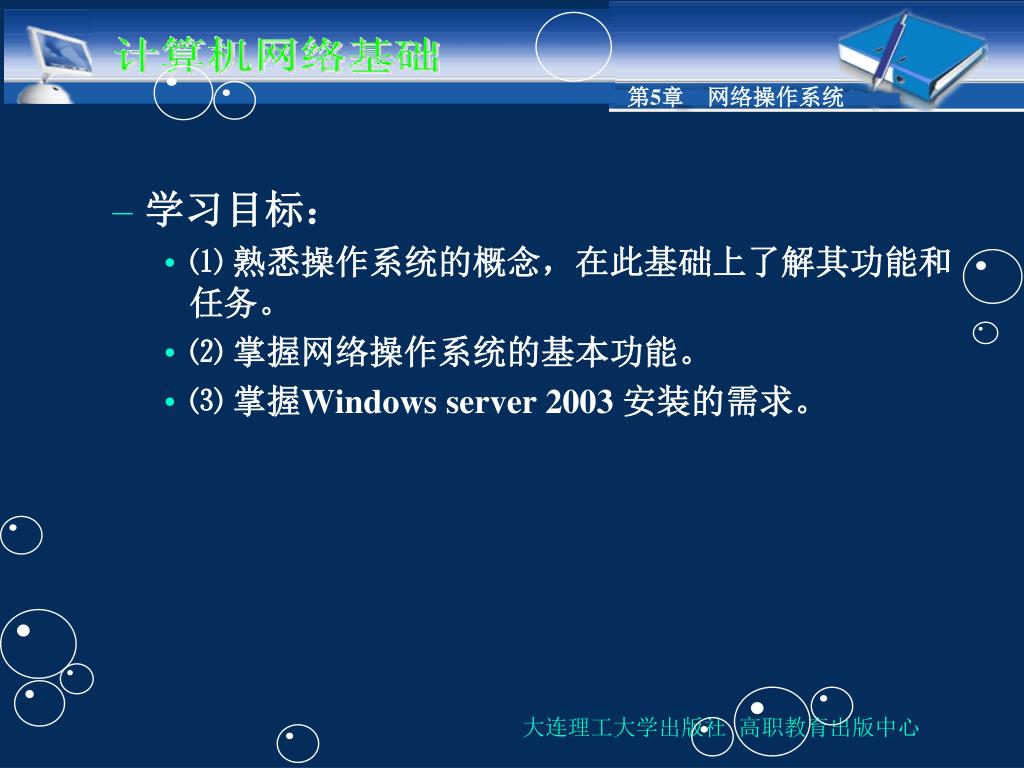 计算机网络基础

第5章　网络操作系统

– 学习目标：

• ⑴ 熟悉操作系统的概念，在此基础上了解其功能和任务。

• ⑵ 掌握网络操作系统的基本功能。

• ⑶ 掌握Windows server 2003 安装的需求。

大连理工大学出版社 高职教育出版中心